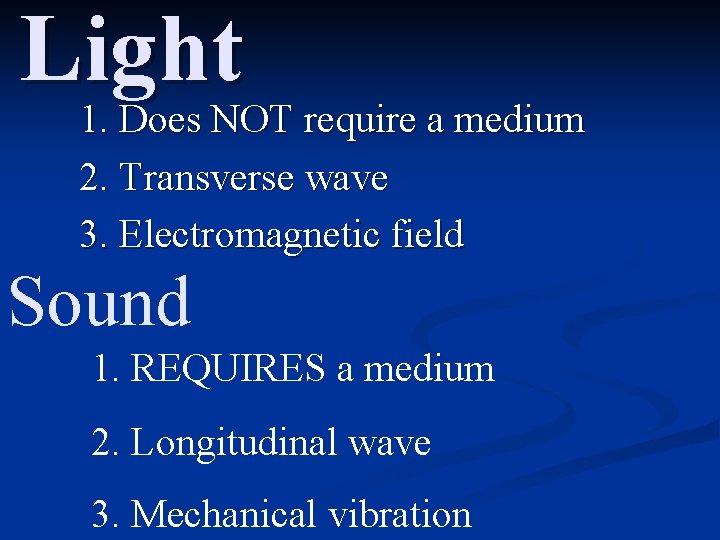 Light

1. Does NOT require a medium
2. Transverse wave
3. Electromagnetic field

Sound

1. REQUIRES a medium
2. Longitudinal wave
3. Mechanical vibration